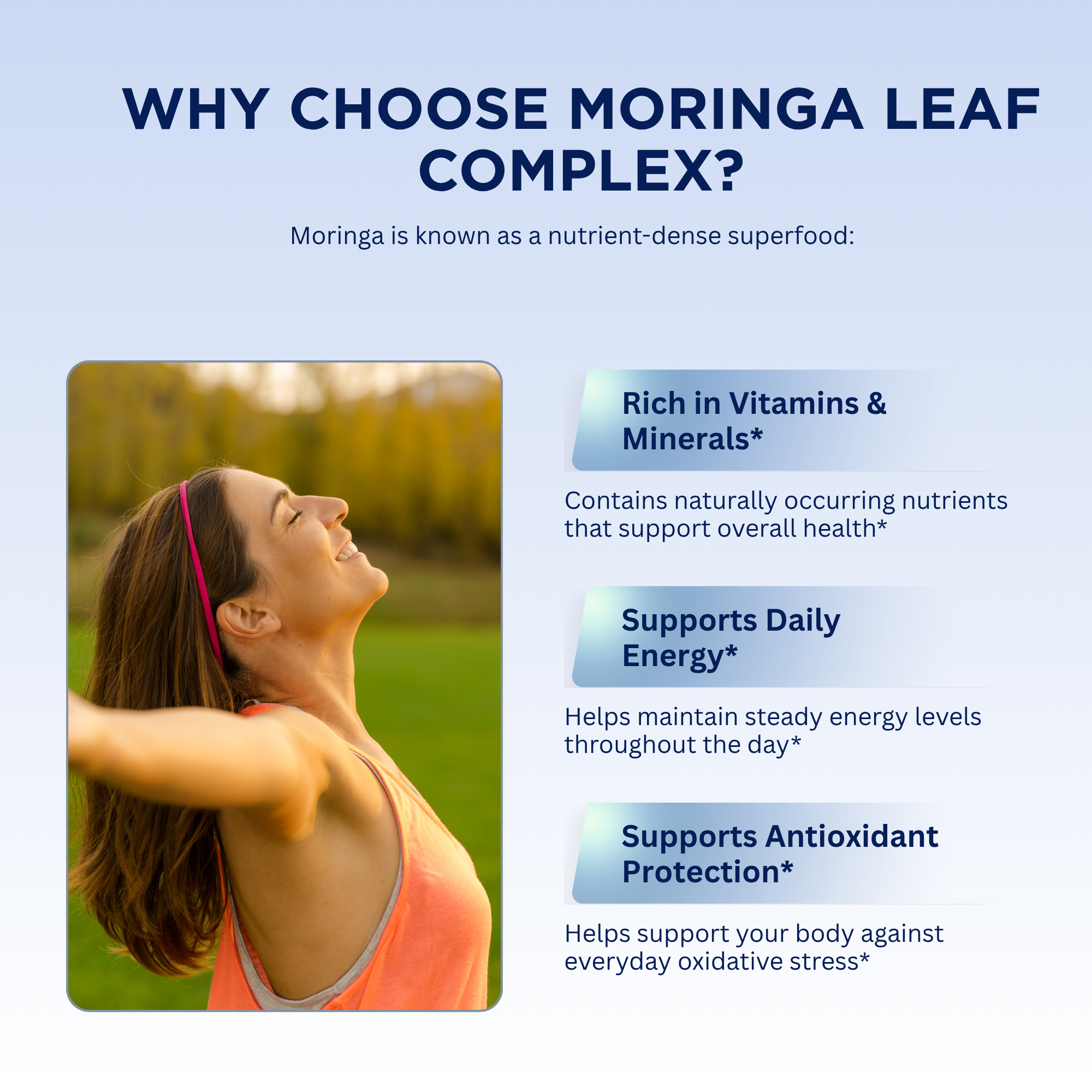 WHY CHOOSE MORINGA LEAF COMPLEX?

Moringa is known as a nutrient-dense superfood:

Rich in Vitamins & Minerals*

Contains naturally occurring nutrients that support overall health*

Supports Daily Energy*

Helps maintain steady energy levels throughout the day*

Supports Antioxidant Protection*

Helps support your body against everyday oxidative stress*